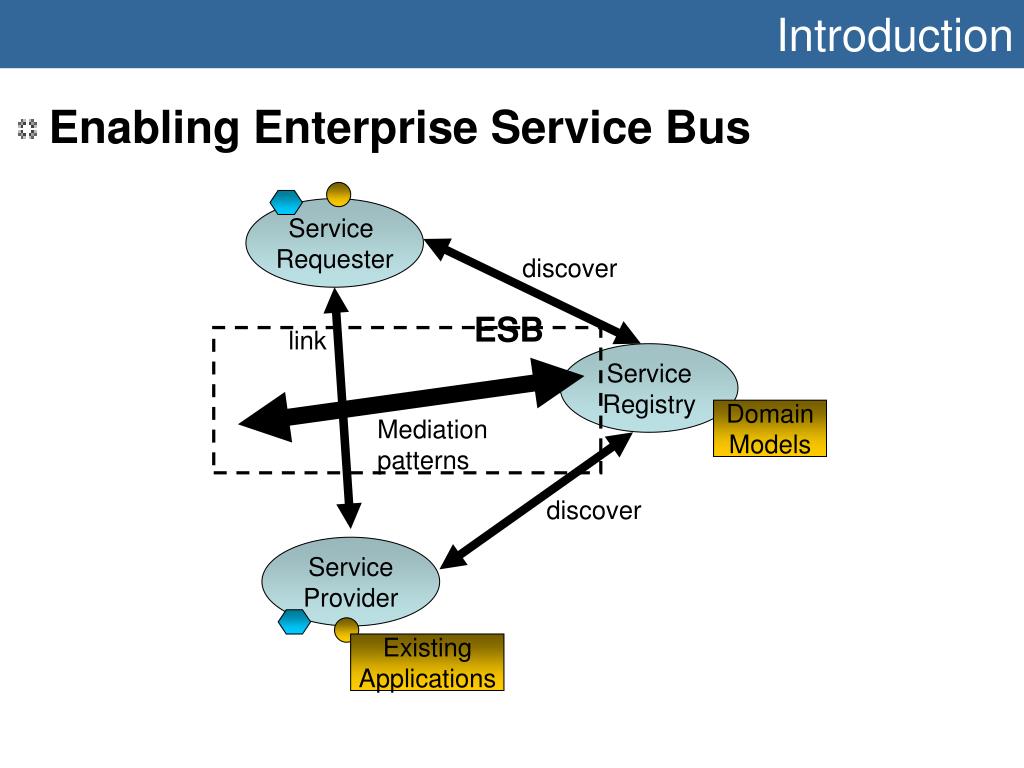 Introduction

Enabling Enterprise Service Bus

Service Requester

discover

ESB

link

Service Registry

Domain Models

Mediation patterns

discover

Service Provider

Existing Applications